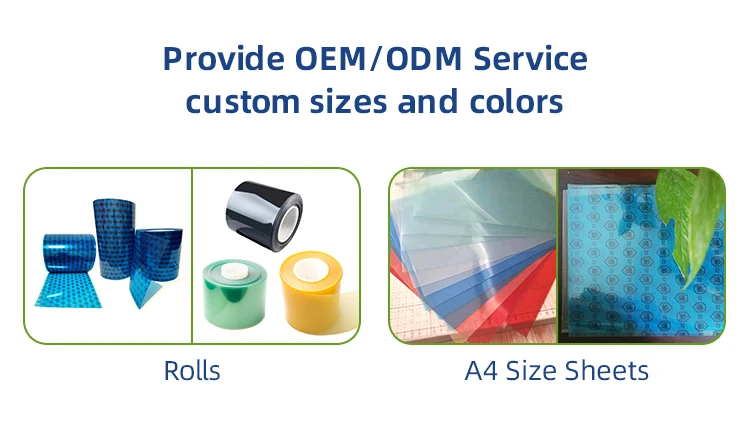 Provide OEM/ODM Service
custom sizes and colors

Rolls

A4 Size Sheets